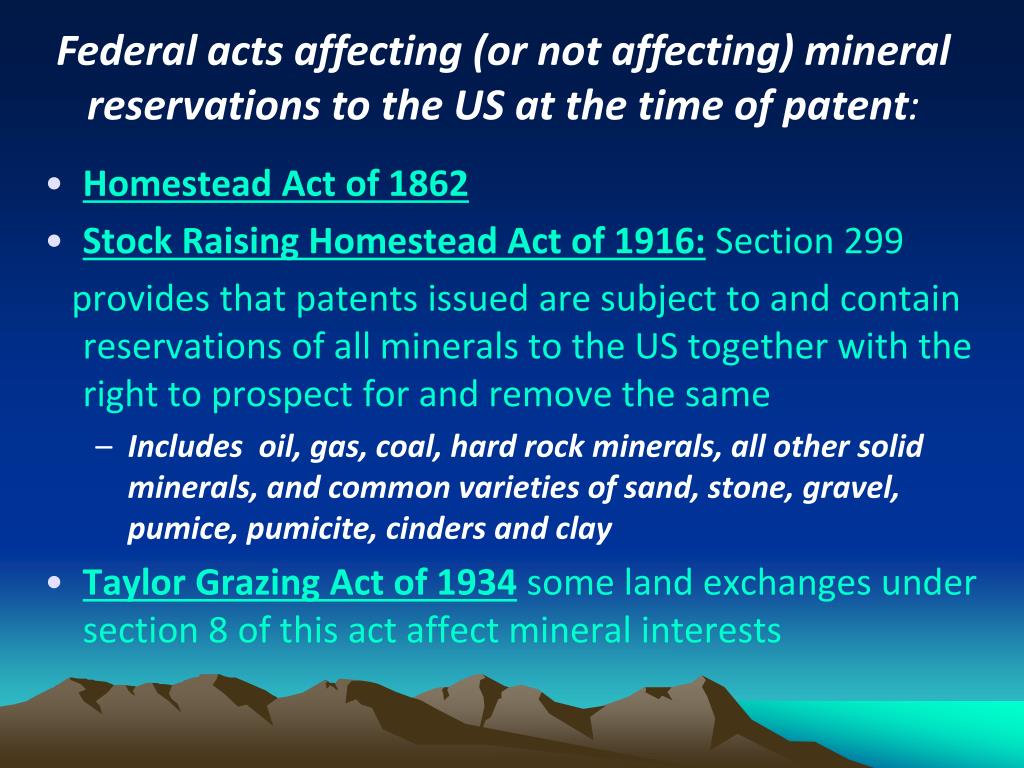 Federal acts affecting (or not affecting) mineral reservations to the US at the time of patent:

• Homestead Act of 1862
• Stock Raising Homestead Act of 1916: Section 299 provides that patents issued are subject to and contain reservations of all minerals to the US together with the right to prospect for and remove the same
– Includes oil, gas, coal, hard rock minerals, all other solid minerals, and common varieties of sand, stone, gravel, pumice, pumicite, cinders and clay
• Taylor Grazing Act of 1934 some land exchanges under section 8 of this act affect mineral interests